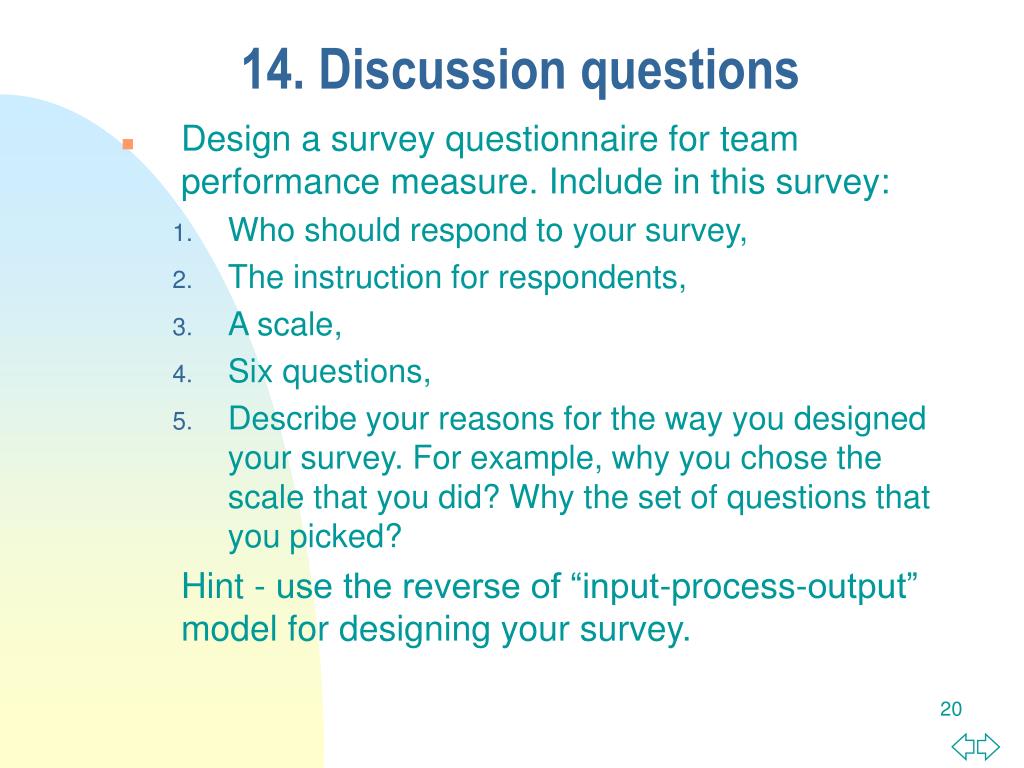 14. Discussion questions

Design a survey questionnaire for team performance measure. Include in this survey:

1. Who should respond to your survey,
2. The instruction for respondents,
3. A scale,
4. Six questions,
5. Describe your reasons for the way you designed your survey. For example, why you chose the scale that you did? Why the set of questions that you picked?

Hint - use the reverse of “input-process-output” model for designing your survey.

20